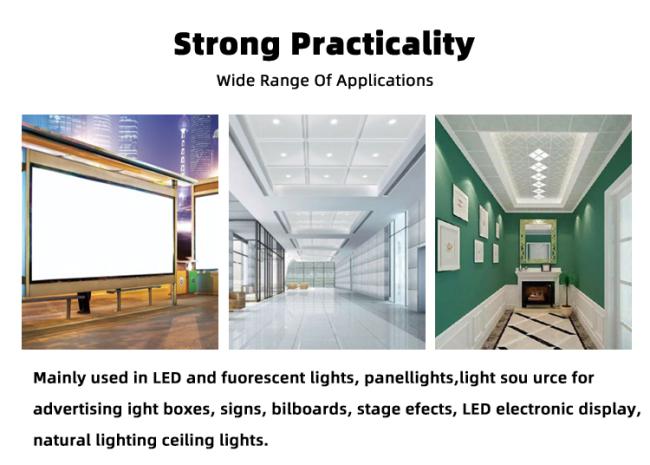 Strong Practicality

Wide Range Of Applications

Mainly used in LED and fuorescent lights, panellights,light sou urce for advertising ight boxes, signs, bilboards, stage efects, LED electronic display, natural lighting ceiling lights.